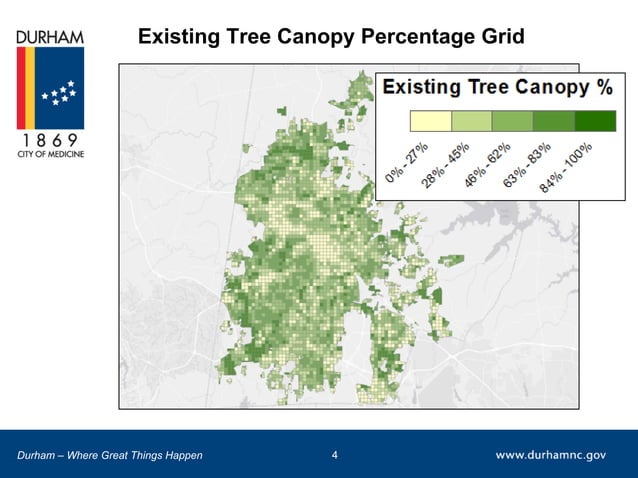 DURHAM

1 8 6 9
CITY OF MEDICINE

Existing Tree Canopy Percentage Grid

Existing Tree Canopy %

0% - 27%
28% - 45%
46% - 62%
63% - 83%
84% - 100%

Durham – Where Great Things Happen

4

www.durhamnc.gov